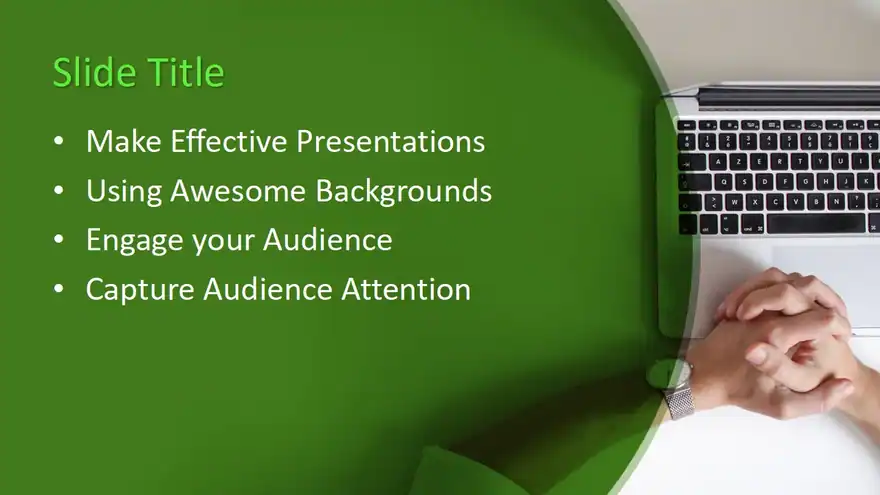 Slide Title

• Make Effective Presentations
• Using Awesome Backgrounds
• Engage your Audience
• Capture Audience Attention